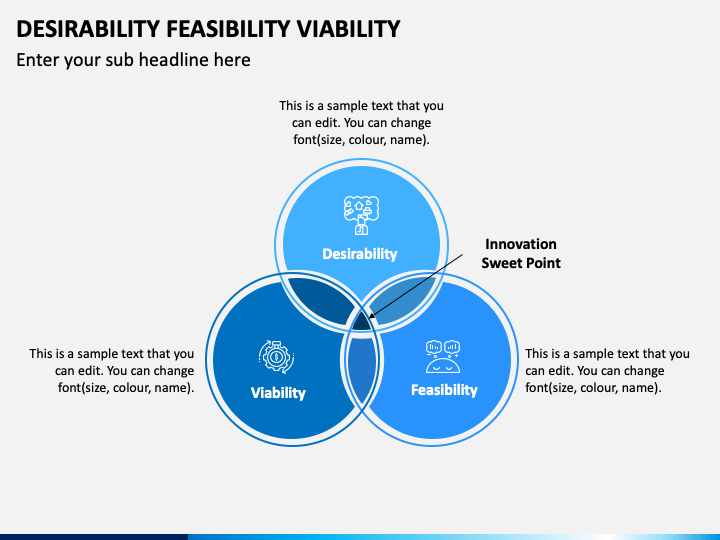 DESIRABILITY FEASIBILITY VIABILITY
Enter your sub headline here

This is a sample text that you can edit. You can change font(size, colour, name).

Desirability

Innovation Sweet Point

This is a sample text that you can edit. You can change font(size, colour, name).

Viability

Feasibility

This is a sample text that you can edit. You can change font(size, colour, name).